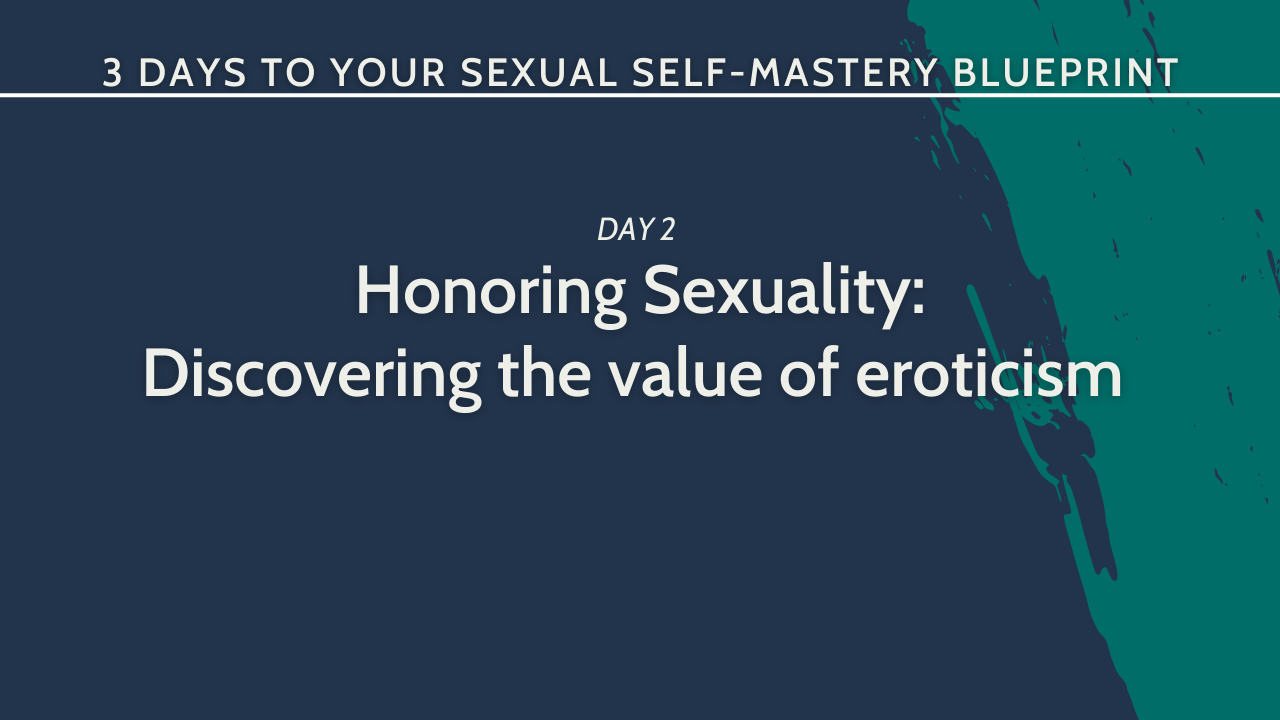 3 DAYS TO YOUR SEXUAL SELF-MASTERY BLUEPRINT

DAY 2

Honoring Sexuality:
Discovering the value of eroticism